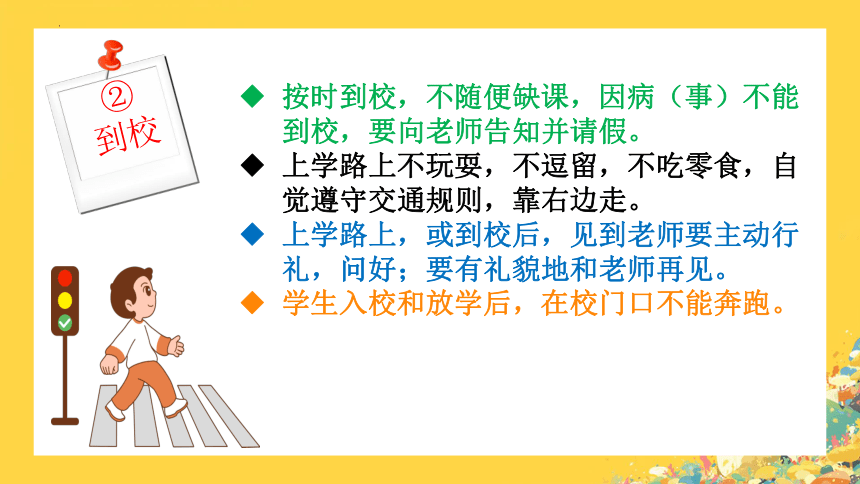 ②
到校

◆ 按时到校，不随便缺课，因病（事）不能到校，要向老师告知并请假。
◆ 上学路上不玩耍，不逗留，不吃零食，自觉遵守交通规则，靠右边走。
◆ 上学路上，或到校后，见到老师要主动行礼，问好；要有礼貌地和老师再见。
◆ 学生入校和放学后，在校门口不能奔跑。